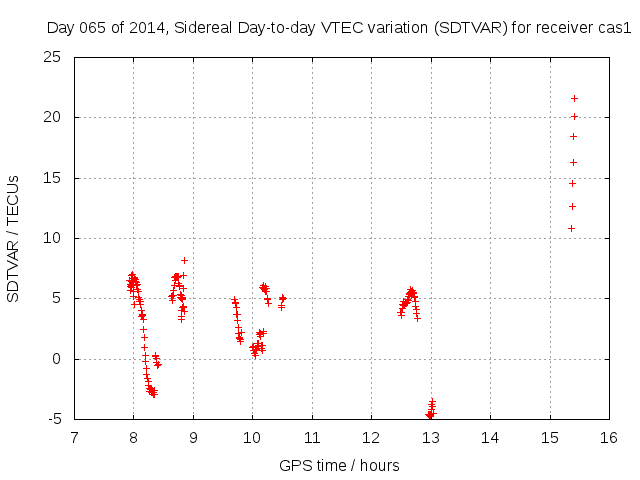 Day 065 of 2014, Sidereal Day-to-day VTEC variation (SDTVAR) for receiver cas1

SDTVAR / TECUs

25
20
15
10
5
0
-5

7 8 9 10 11 12 13 14 15 16

GPS time / hours